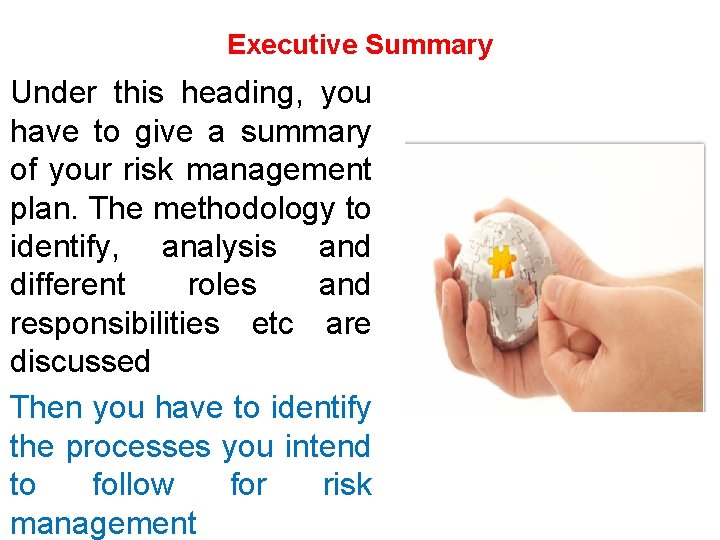 Executive Summary

Under this heading, you have to give a summary of your risk management plan. The methodology to identify, analysis and different roles and responsibilities etc are discussed

Then you have to identify the processes you intend to follow for risk management